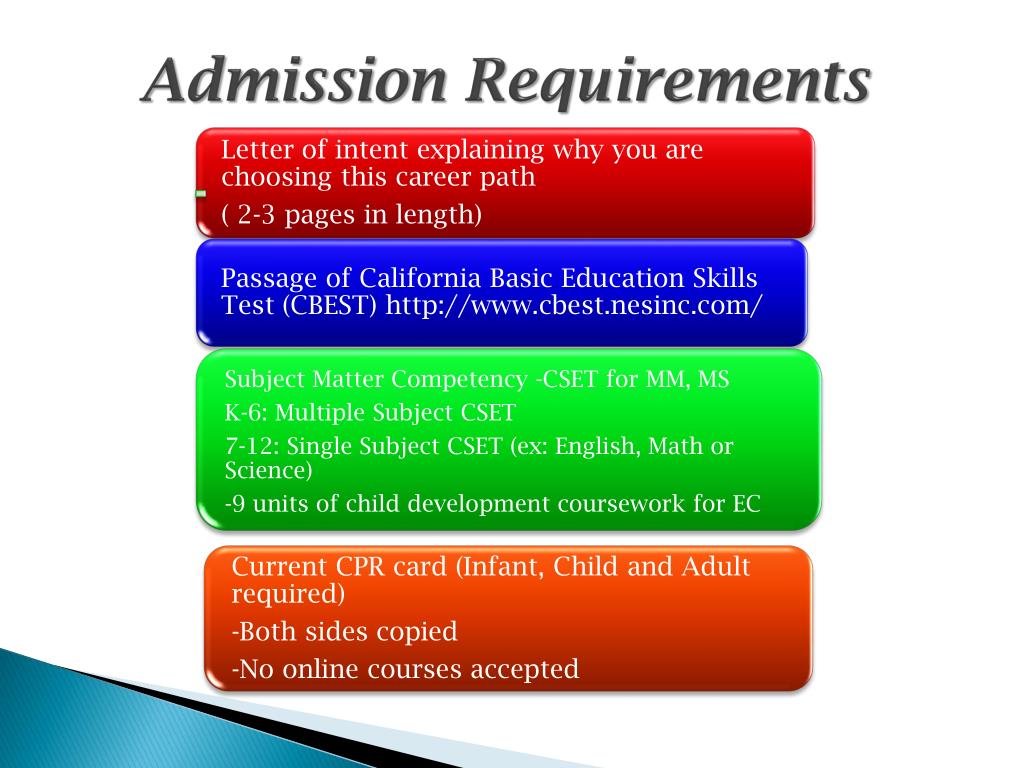 Admission Requirements

Letter of intent explaining why you are choosing this career path

( 2-3 pages in length)

Passage of California Basic Education Skills Test (CBEST) http://www.cbest.nesinc.com/

Subject Matter Competency -CSET for MM, MS

K-6: Multiple Subject CSET

7-12: Single Subject CSET (ex: English, Math or Science)

-9 units of child development coursework for EC

Current CPR card (Infant, Child and Adult required)

-Both sides copied

-No online courses accepted